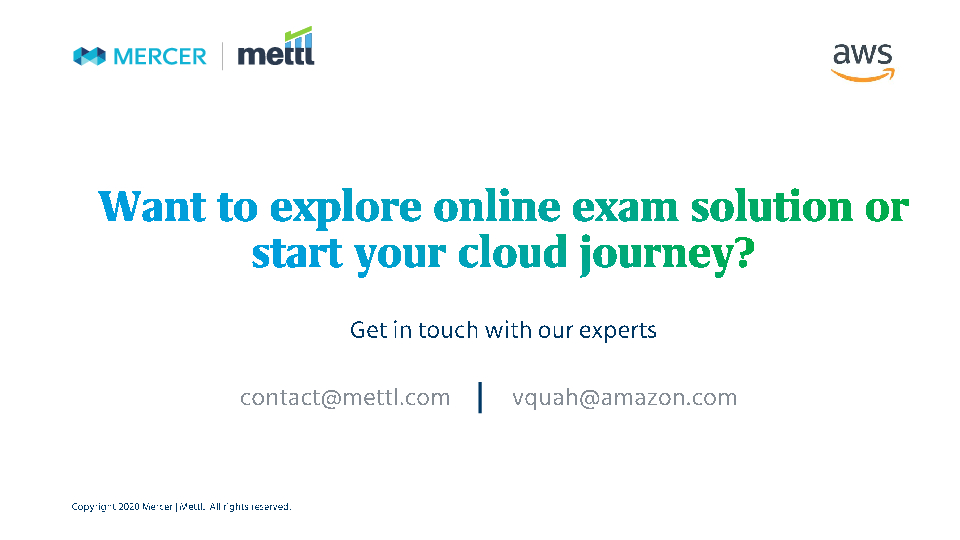 MERCER | mettl

aws

Want to explore online exam solution or start your cloud journey?

Get in touch with our experts

contact@mettl.com | vquah@amazon.com

Copyright 2020 Mercer | Mettl. All rights reserved.